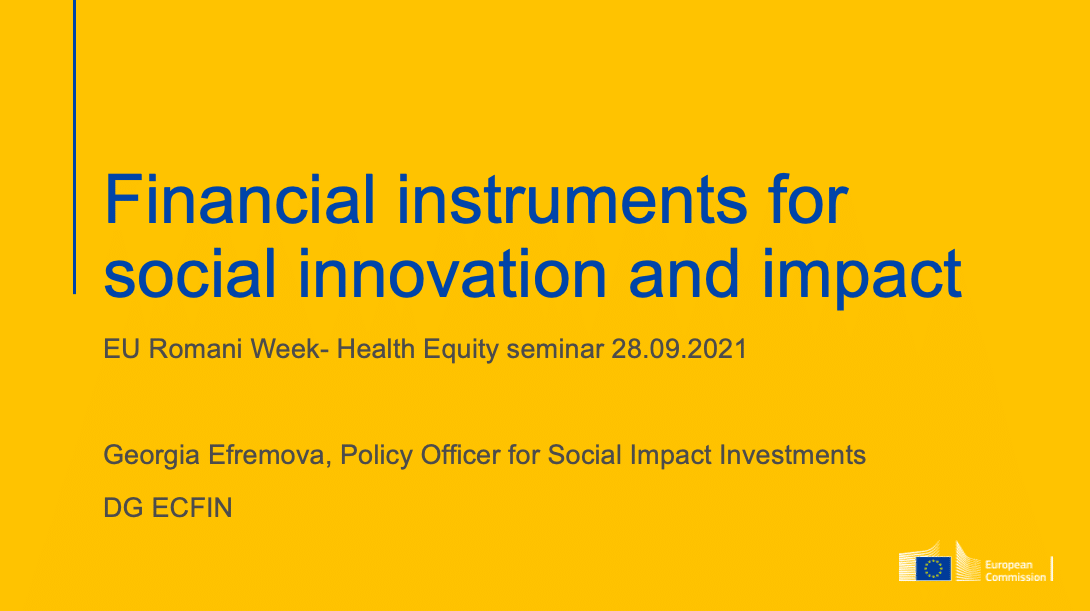 Financial instruments for social innovation and impact

EU Romani Week- Health Equity seminar 28.09.2021

Georgia Efremova, Policy Officer for Social Impact Investments

DG ECFIN

European Commission